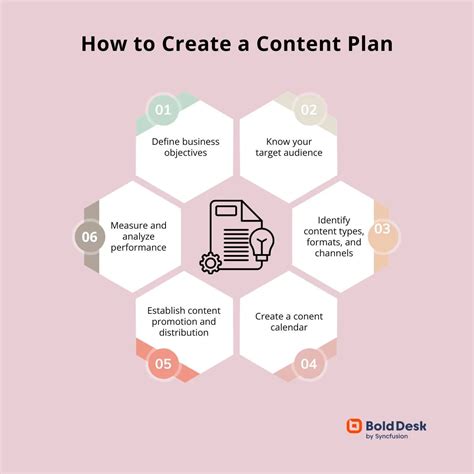 How to Create a Content Plan

01
Define business objectives

02
Know your target audience

03
Identify content types, formats, and channels

04
Create a conent calendar

05
Establish content promotion and distribution

06
Measure and analyze performance

BoldDesk
by Syncfusion